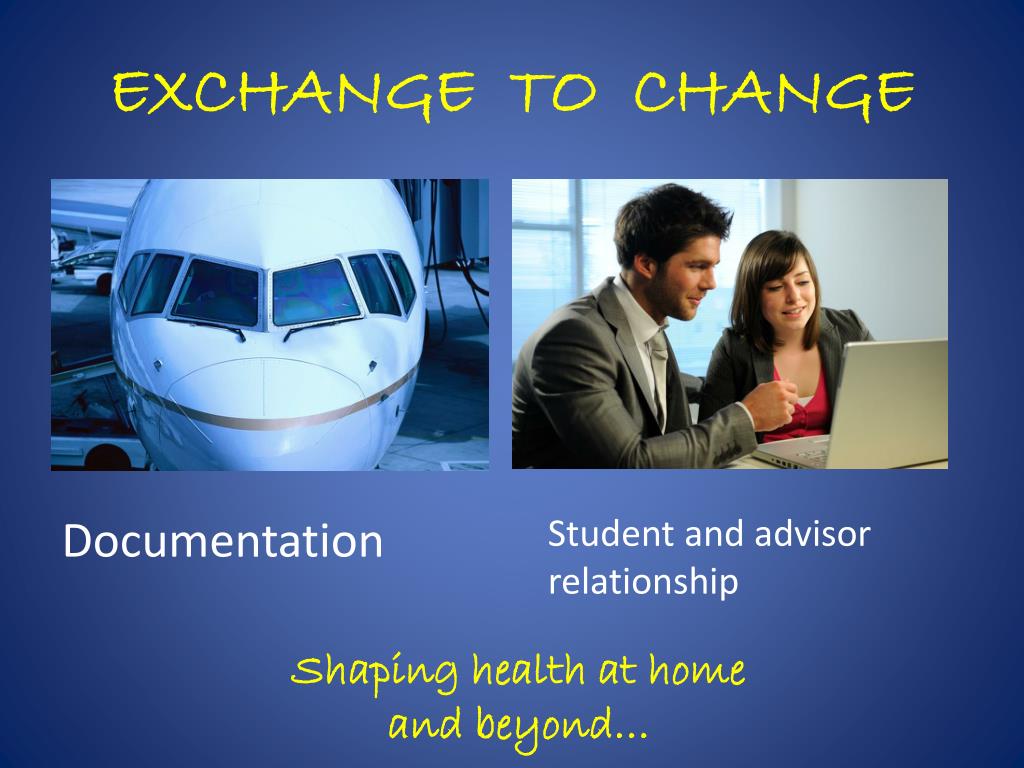 EXCHANGE TO CHANGE

Documentation

Student and advisor relationship

Shaping health at home and beyond…